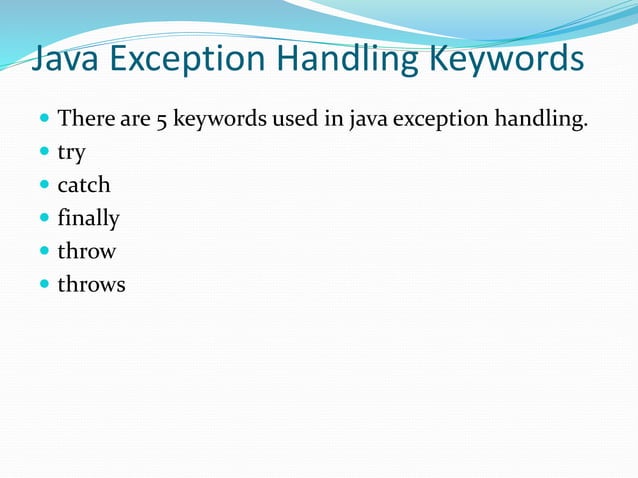 Java Exception Handling Keywords

- There are 5 keywords used in java exception handling.
- try
- catch
- finally
- throw
- throws